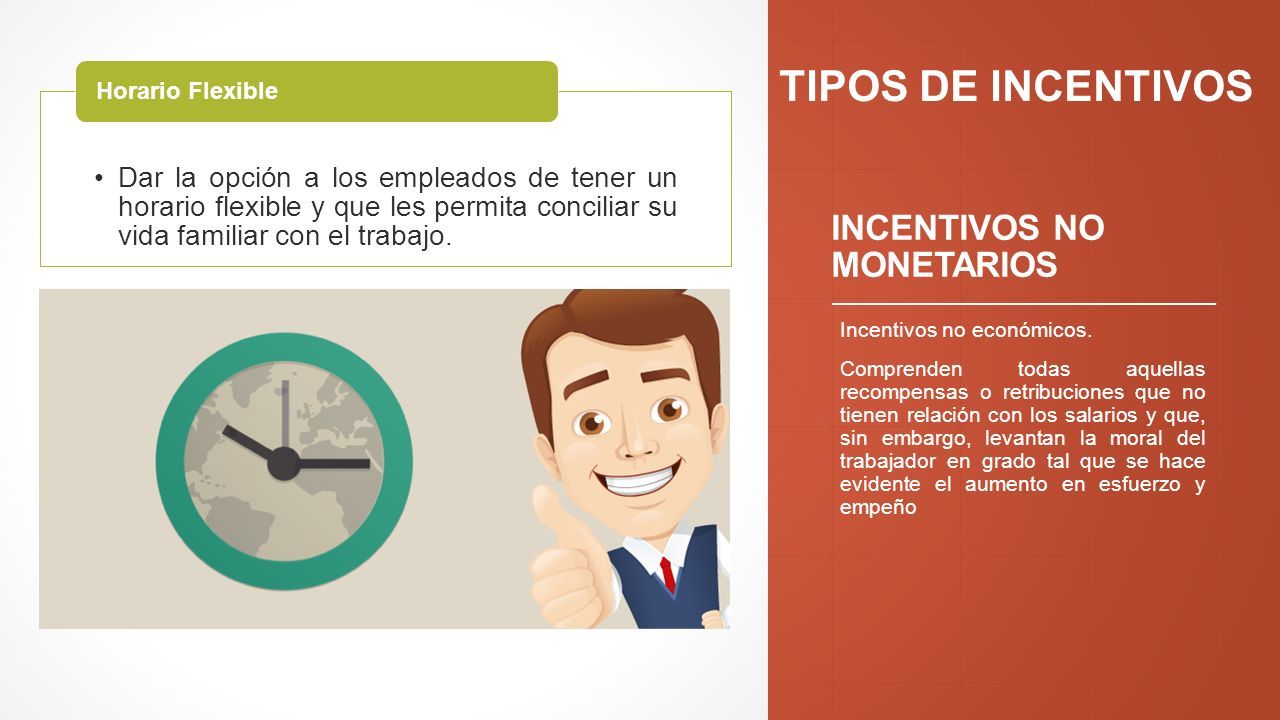 Horario Flexible

• Dar la opción a los empleados de tener un horario flexible y que les permita conciliar su vida familiar con el trabajo.

TIPOS DE INCENTIVOS

INCENTIVOS NO MONETARIOS

Incentivos no económicos.

Comprenden todas aquellas recompensas o retribuciones que no tienen relación con los salarios y que, sin embargo, levantan la moral del trabajador en grado tal que se hace evidente el aumento en esfuerzo y empeño